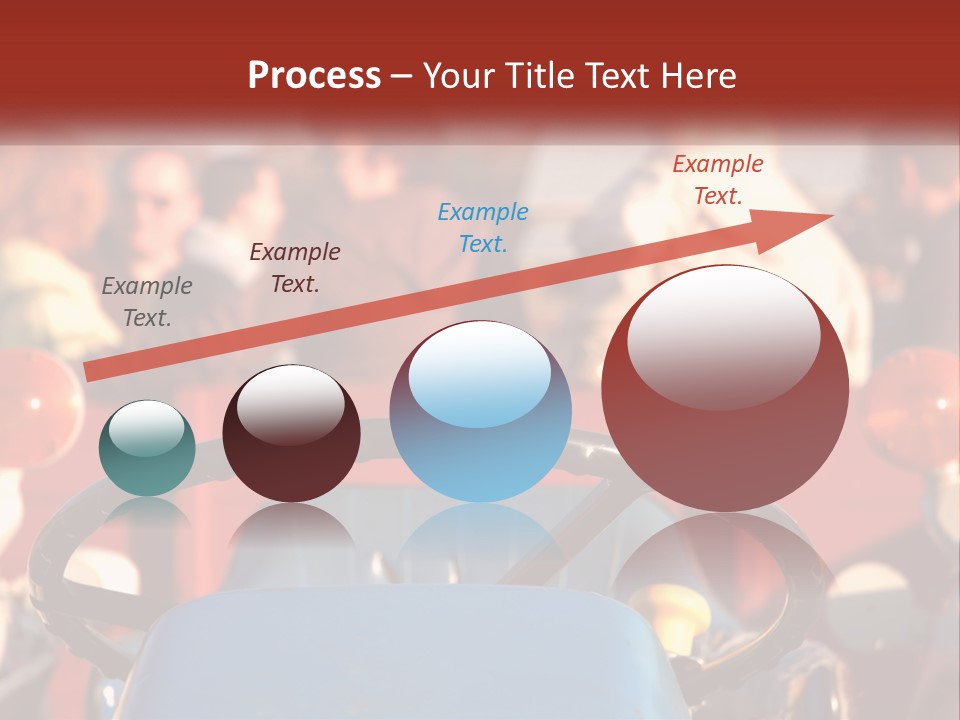 Process – Your Title Text Here

Example Text.

Example Text.

Example Text.

Example Text.